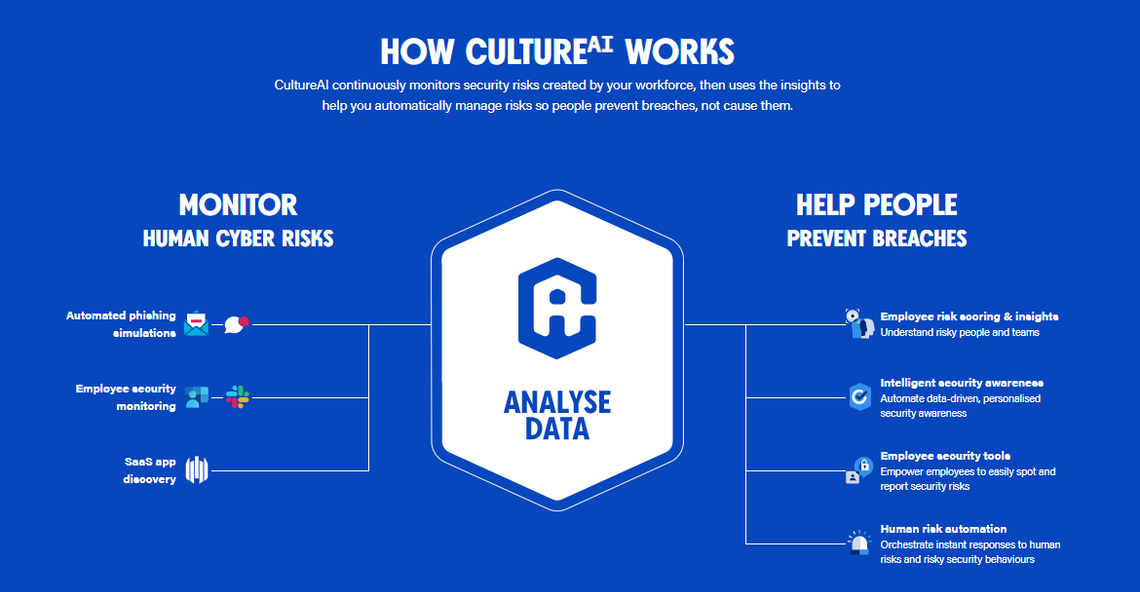 HOW CULTURE$^{AI}$ WORKS

CultureAI continuously monitors security risks created by your workforce, then uses the insights to help you automatically manage risks so people prevent breaches, not cause them.

MONITOR
HUMAN CYBER RISKS

Automated phishing simulations

Employee security monitoring

SaaS app discovery

ANALYSE DATA

HELP PEOPLE
PREVENT BREACHES

Employee risk scoring & insights
Understand risky people and teams

Intelligent security awareness
Automate data-driven, personalised security awareness

Employee security tools
Empower employees to easily spot and report security risks

Human risk automation
Orchestrate instant responses to human risks and risky security behaviours